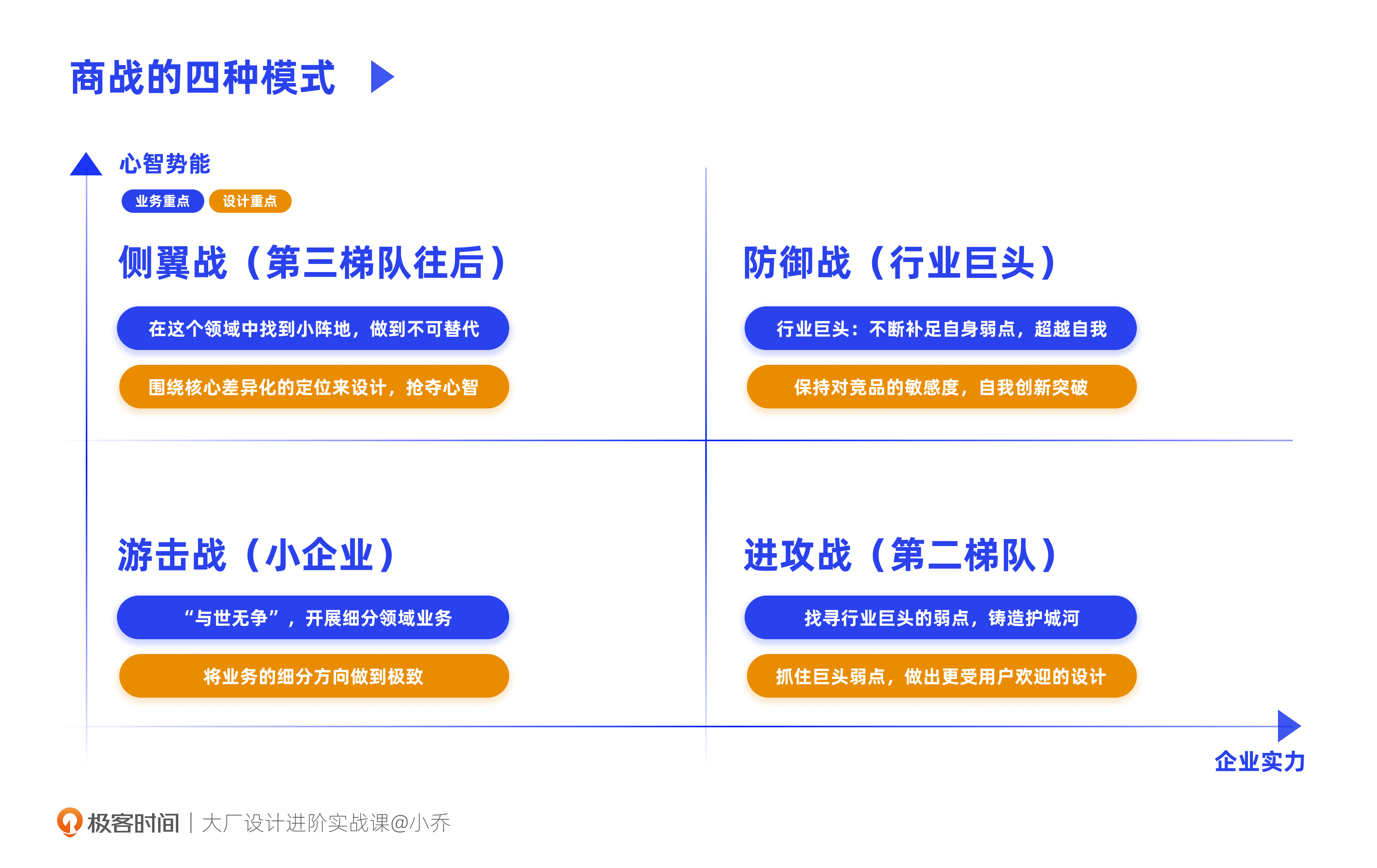 商战的四种模式

心智势能

业务重点 设计重点

侧翼战（第三梯队往后）

在这个领域中找到小阵地，做到不可替代

围绕核心差异化的定位来设计，抢夺心智

防御战（行业巨头）

行业巨头：不断补足自身弱点，超越自我

保持对竞品的敏感度，自我创新突破

游击战（小企业）

“与世无争”，开展细分领域业务

将业务的细分方向做到极致

进攻战（第二梯队）

找寻行业巨头的弱点，铸造护城河

抓住巨头弱点，做出更受用户欢迎的设计

企业实力

极客时间 | 大厂设计进阶实战课@小乔